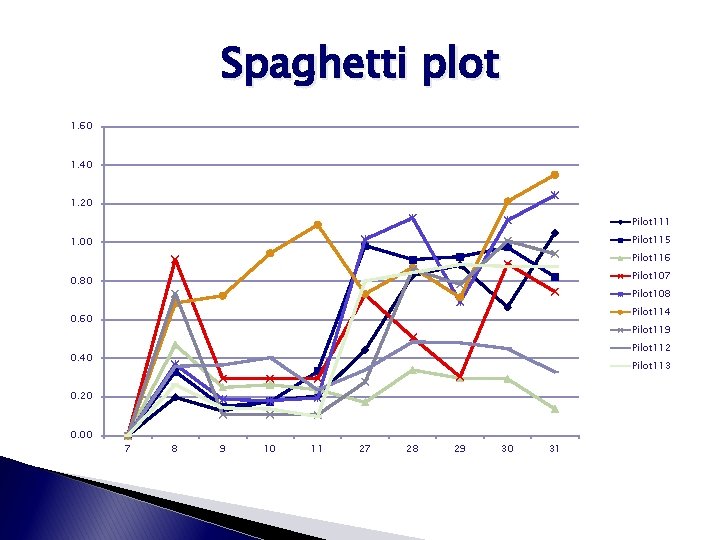 Spaghetti plot

1.60
1.40
1.20
1.00
0.80
0.60
0.40
0.20
0.00

7 8 9 10 11 27 28 29 30 31

Pilot111
Pilot115
Pilot116
Pilot107
Pilot108
Pilot114
Pilot119
Pilot112
Pilot113